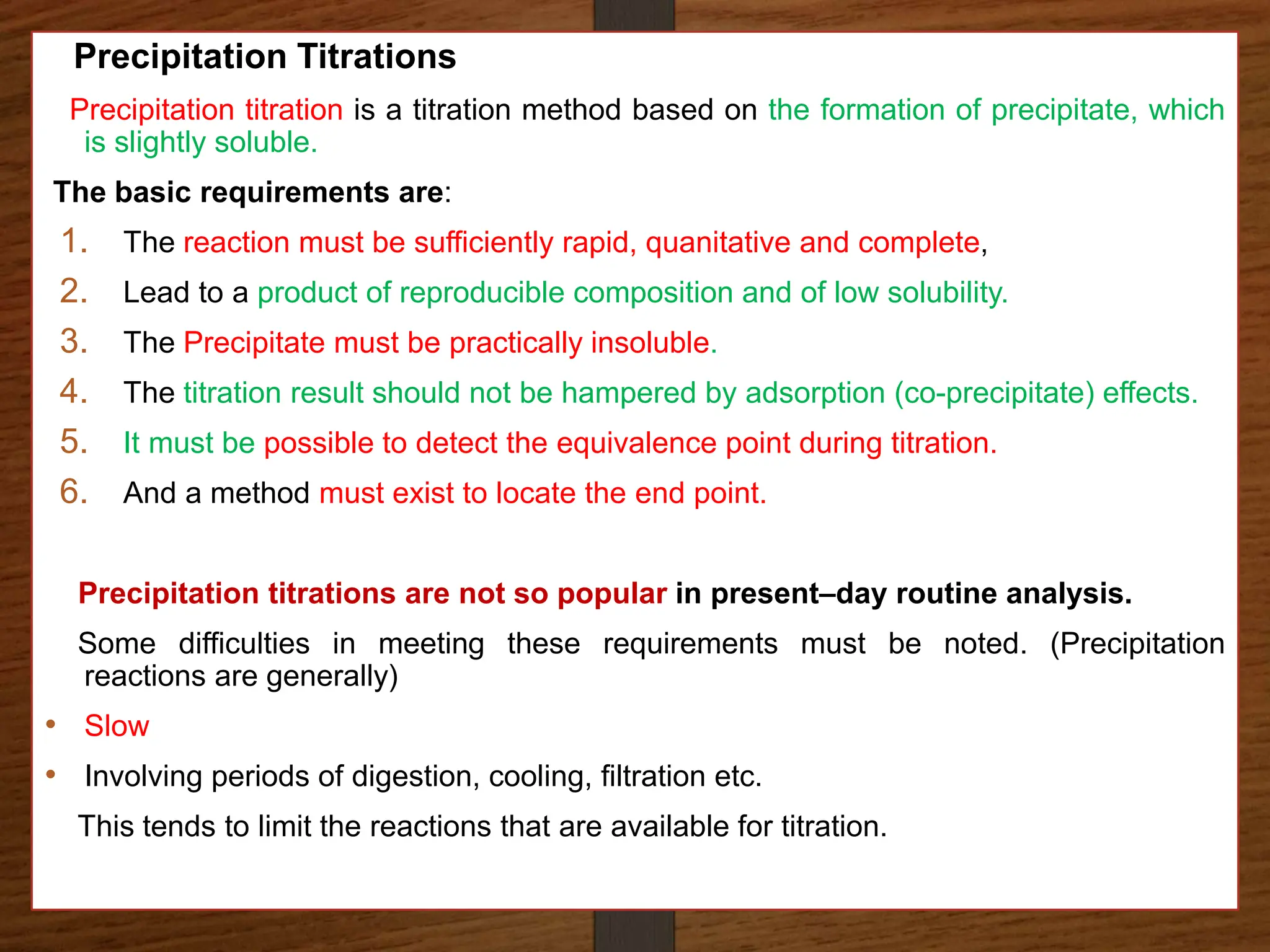 Precipitation Titrations

Precipitation titration is a titration method based on the formation of precipitate, which is slightly soluble.

The basic requirements are:

1. The reaction must be sufficiently rapid, quanitative and complete,
2. Lead to a product of reproducible composition and of low solubility.
3. The Precipitate must be practically insoluble.
4. The titration result should not be hampered by adsorption (co-precipitate) effects.
5. It must be possible to detect the equivalence point during titration.
6. And a method must exist to locate the end point.

Precipitation titrations are not so popular in present–day routine analysis.

Some difficulties in meeting these requirements must be noted. (Precipitation reactions are generally)

• Slow
• Involving periods of digestion, cooling, filtration etc.

This tends to limit the reactions that are available for titration.